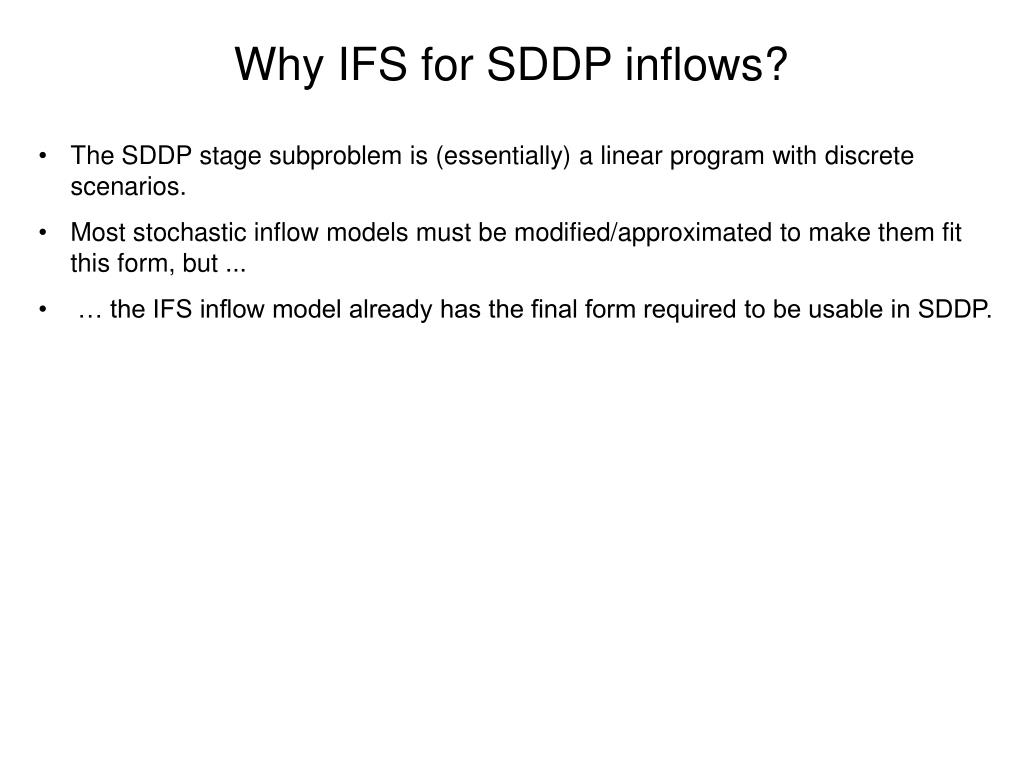 Why IFS for SDDP inflows?

• The SDDP stage subproblem is (essentially) a linear program with discrete scenarios.

• Most stochastic inflow models must be modified/approximated to make them fit this form, but ...

• … the IFS inflow model already has the final form required to be usable in SDDP.